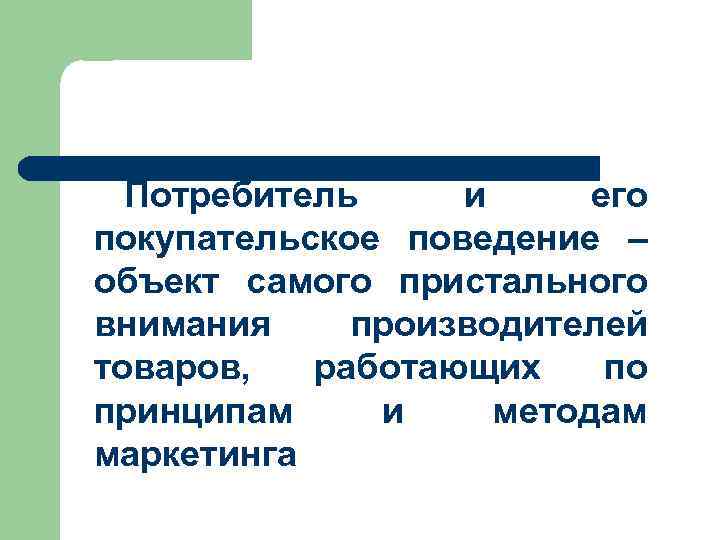 Потребитель и его покупательское поведение – объект самого пристального внимания производителей товаров, работающих по принципам и методам маркетинга